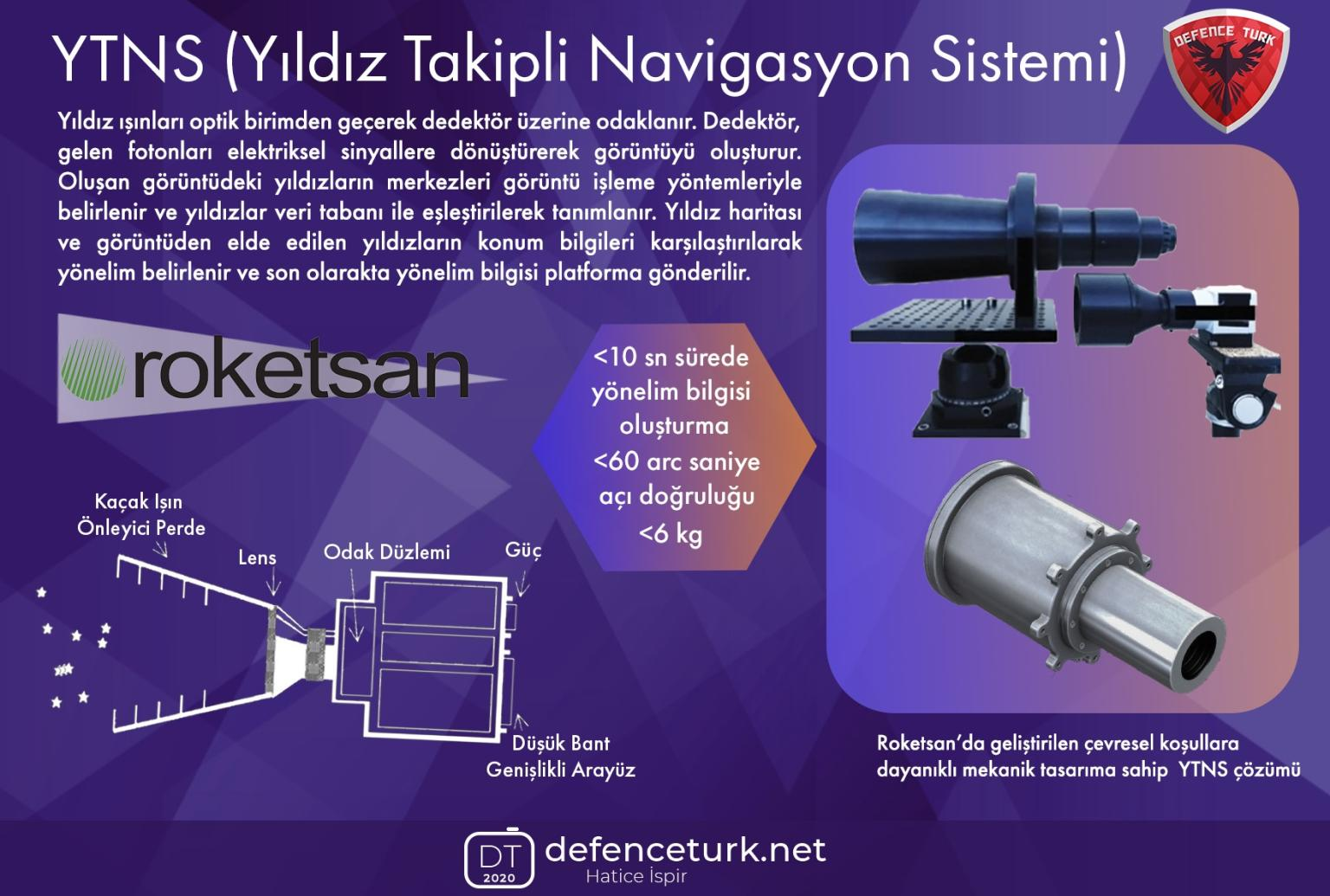 YTNS (Yıldız Takipli Navigasyon Sistemi)

DEFENCE TURK

Yıldız ışınları optik birimden geçerek dedektör üzerine odaklanır. Dedektör, gelen fotonları elektriksel sinyallere dönüştürerek görüntüyü oluşturur. Oluşan görüntüdeki yıldızların merkezleri görüntü işleme yöntemleriyle belirlenir ve yıldızlar veri tabanı ile eşleştirilerek tanımlanır. Yıldız haritası ve görüntüden elde edilen yıldızların konum bilgileri karşılaştırılarak yönelim belirlenir ve son olarakta yönelim bilgisi platforma gönderilir.

roketsan

<10 sn sürede yönelim bilgisi oluşturma
<60 arc saniye açı doğruluğu
<6 kg

Kaçak Işın Önleyici Perde

Lens

Odak Düzlemi

Güç

Düşük Bant Genişlikli Arayüz

Roketsan'da geliştirilen çevresel koşullara dayanıklı mekanik tasarıma sahip YTNS çözümü

DT 2020 defenceturk.net
Hatice İspir